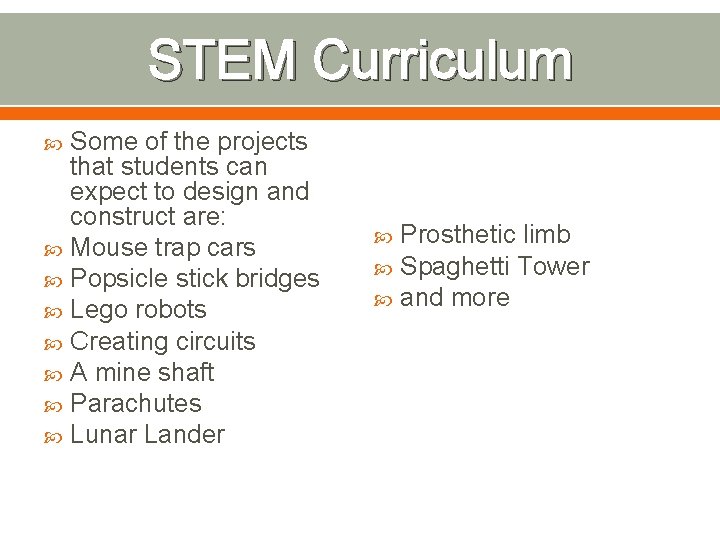 STEM Curriculum

Some of the projects that students can expect to design and construct are:
Mouse trap cars
Popsicle stick bridges
Lego robots
Creating circuits
A mine shaft
Parachutes
Lunar Lander

Prosthetic limb
Spaghetti Tower
and more